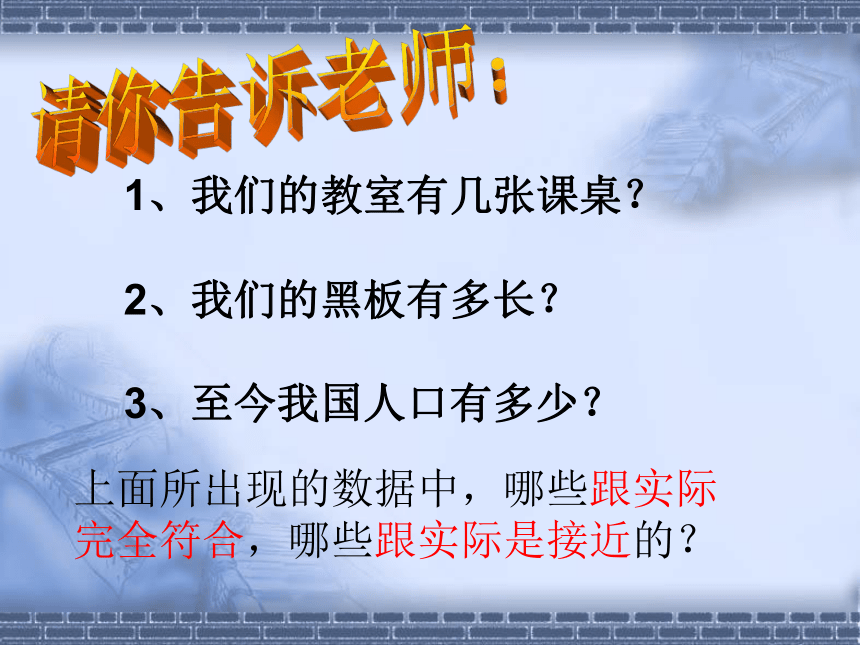 请你告诉老师：

1、我们的教室有几张课桌？

2、我们的黑板有多长？

3、至今我国人口有多少？

上面所出现的数据中，哪些跟实际完全符合，哪些跟实际是接近的？